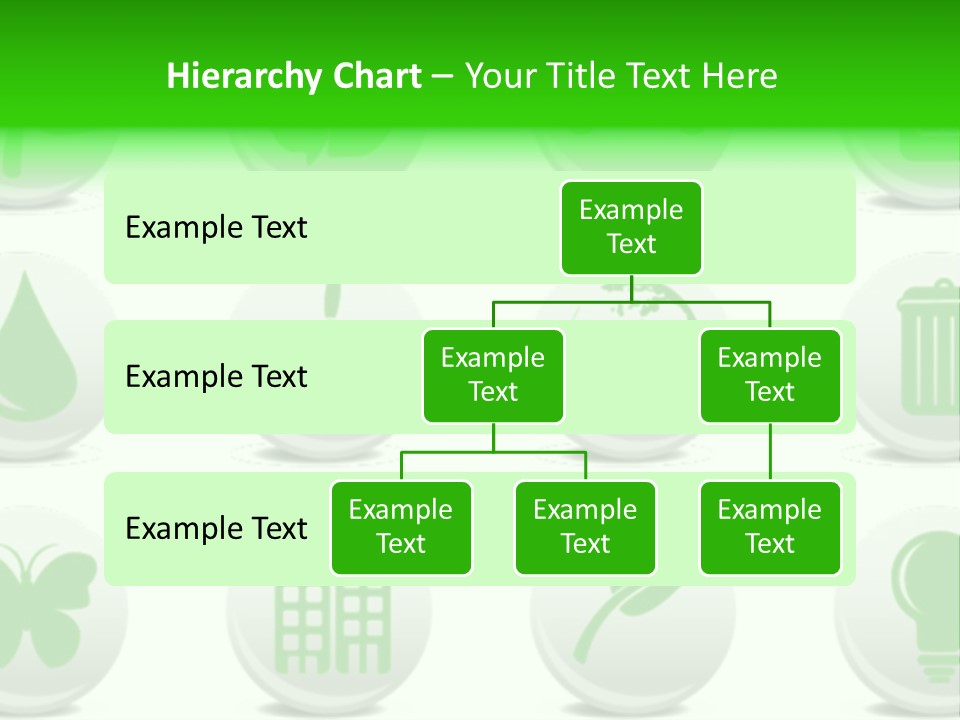 Hierarchy Chart – Your Title Text Here

Example Text

Example Text

Example Text

Example Text

Example Text

Example Text

Example Text

Example Text

Example Text